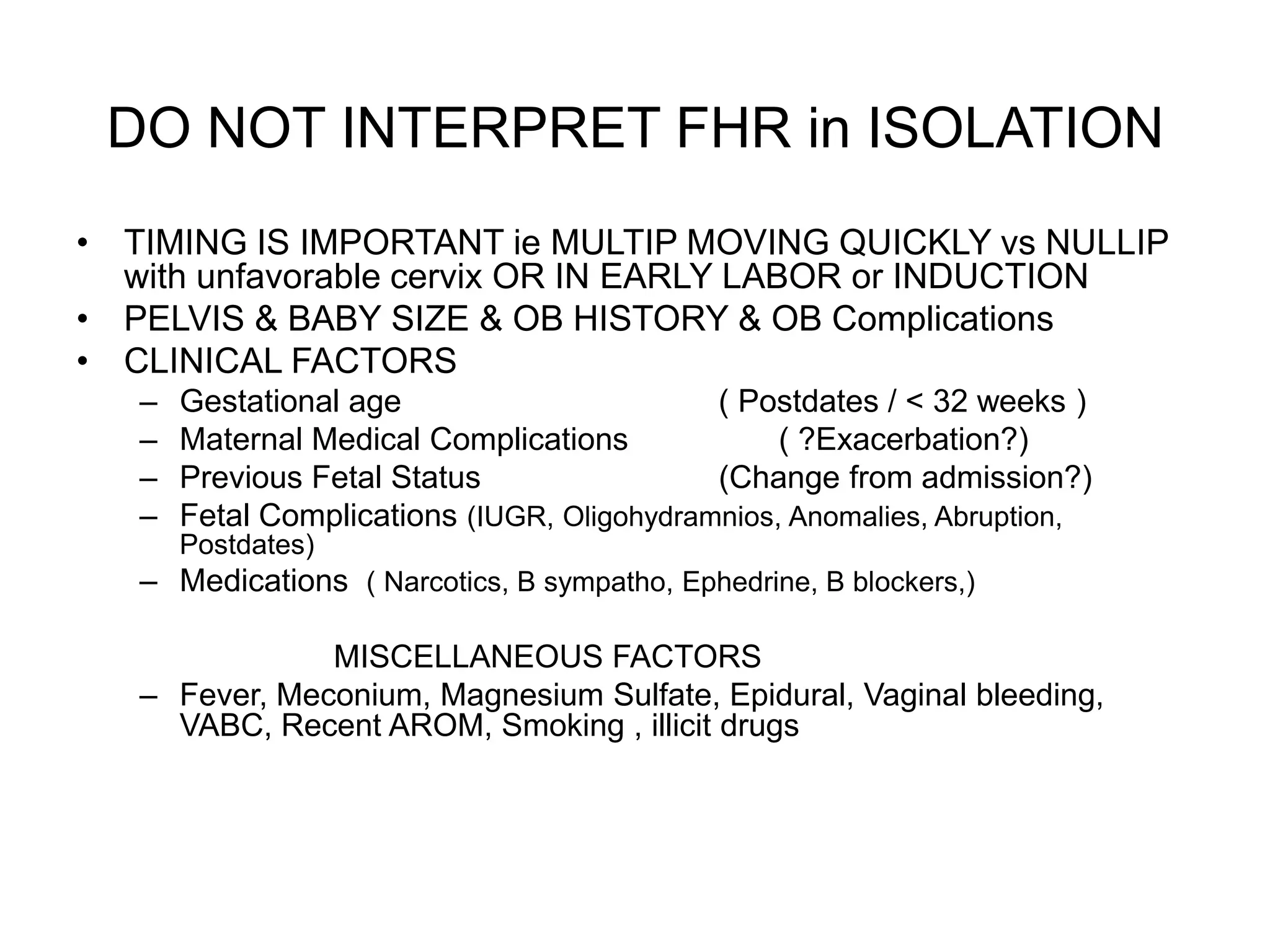 DO NOT INTERPRET FHR in ISOLATION

• TIMING IS IMPORTANT ie MULTIP MOVING QUICKLY vs NULLIP with unfavorable cervix OR IN EARLY LABOR or INDUCTION
• PELVIS & BABY SIZE & OB HISTORY & OB Complications
• CLINICAL FACTORS
– Gestational age ( Postdates / < 32 weeks )
– Maternal Medical Complications ( ?Exacerbation?)
– Previous Fetal Status (Change from admission?)
– Fetal Complications (IUGR, Oligohydramnios, Anomalies, Abruption, Postdates)
– Medications ( Narcotics, B sympatho, Ephedrine, B blockers,)

MISCELLANEOUS FACTORS
– Fever, Meconium, Magnesium Sulfate, Epidural, Vaginal bleeding, VABC, Recent AROM, Smoking , illicit drugs